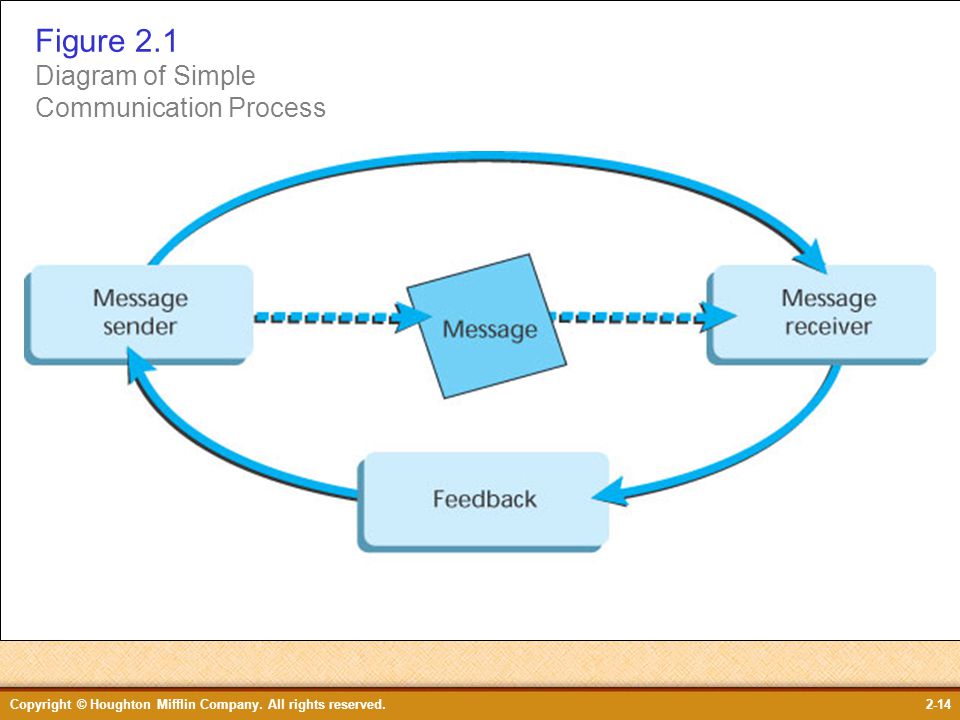 Figure 2.1
Diagram of Simple Communication Process

Message sender

Message

Message receiver

Feedback

Copyright © Houghton Mifflin Company. All rights reserved.

2-14